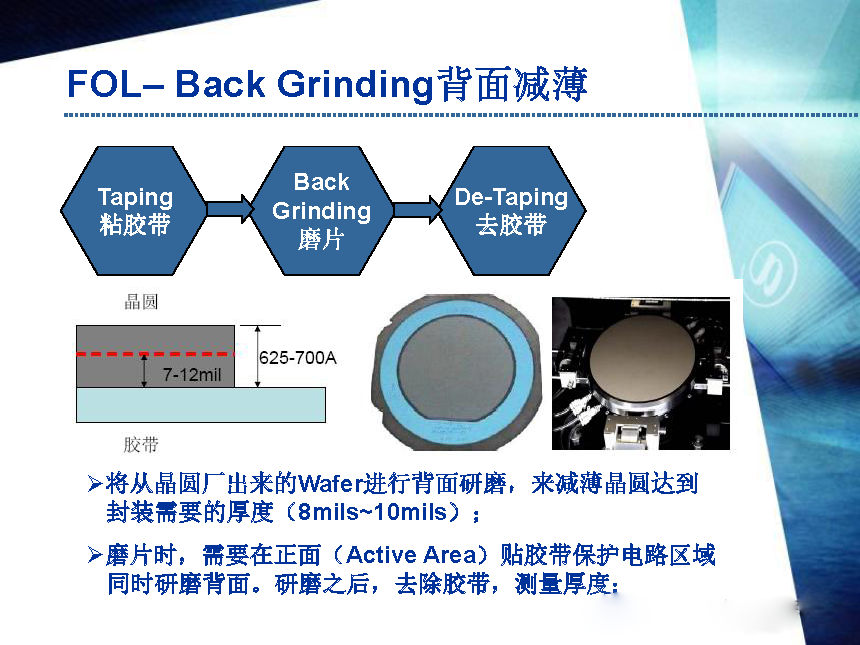 FOL– Back Grinding背面减薄

Taping
粘胶带

Back
Grinding
磨片

De-Taping
去胶带

晶圆

7-12mil

625-700A

胶带

➢将从晶圆厂出来的Wafer进行背面研磨，来减薄晶圆达到封装需要的厚度（8mils~10mils）；

➢磨片时，需要在正面（Active Area）贴胶带保护电路区域同时研磨背面。研磨之后，去除胶带，测量厚度；